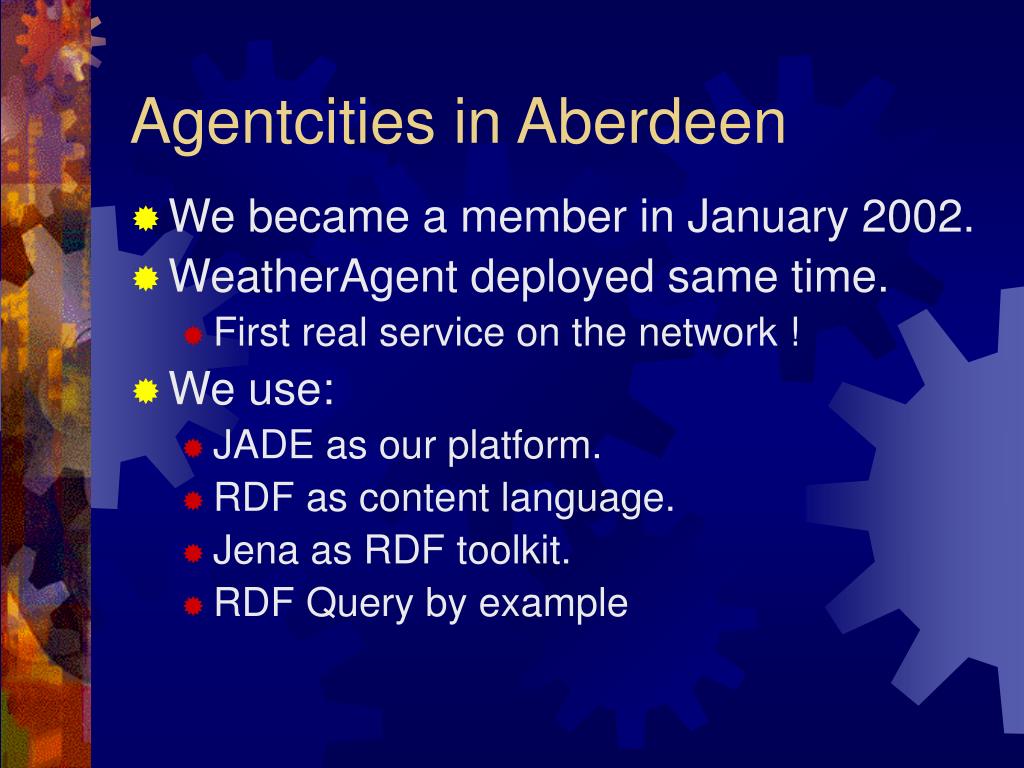 Agentcities in Aberdeen

We became a member in January 2002.

WeatherAgent deployed same time.

First real service on the network !

We use:

JADE as our platform.

RDF as content language.

Jena as RDF toolkit.

RDF Query by example